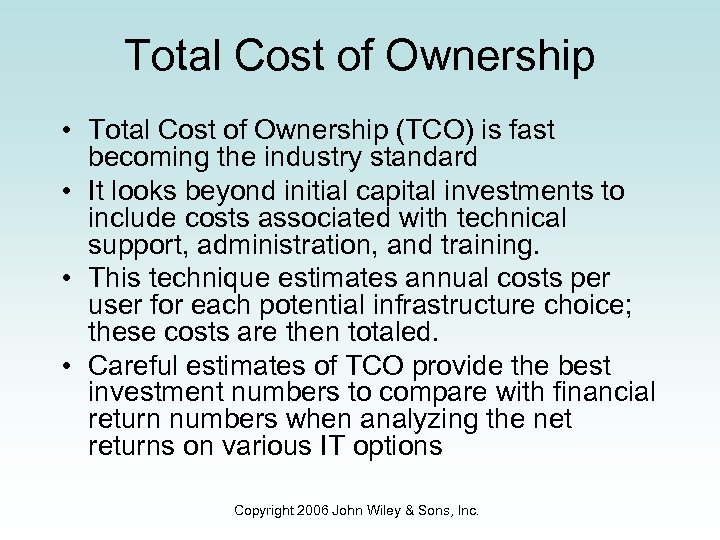 Total Cost of Ownership

• Total Cost of Ownership (TCO) is fast becoming the industry standard
• It looks beyond initial capital investments to include costs associated with technical support, administration, and training.
• This technique estimates annual costs per user for each potential infrastructure choice; these costs are then totaled.
• Careful estimates of TCO provide the best investment numbers to compare with financial return numbers when analyzing the net returns on various IT options

Copyright 2006 John Wiley & Sons, Inc.